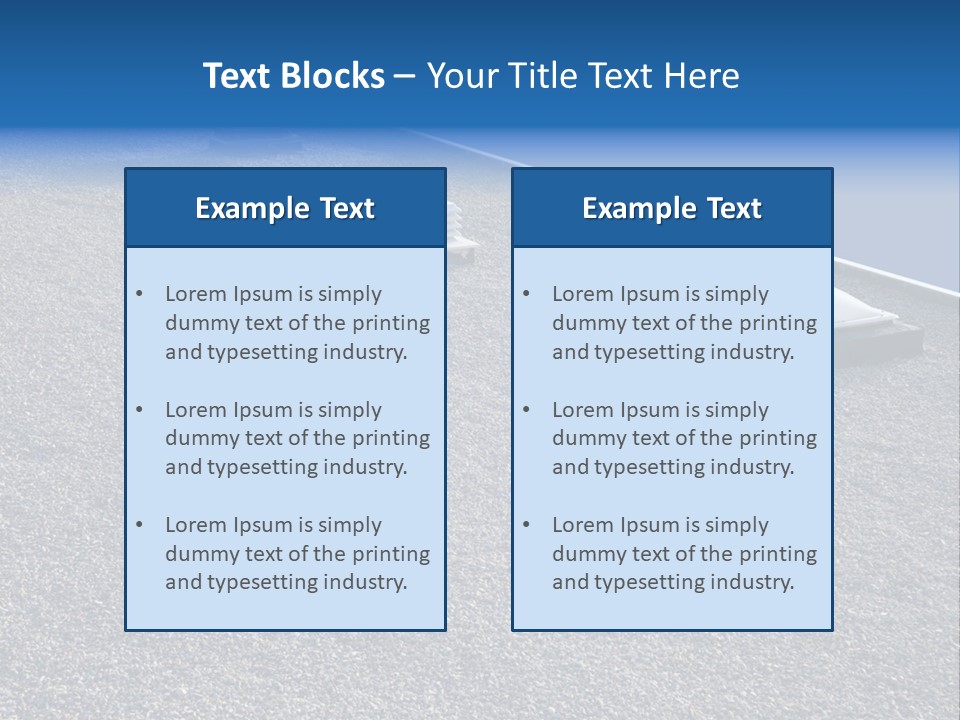 Text Blocks – Your Title Text Here

Example Text

• Lorem Ipsum is simply dummy text of the printing and typesetting industry.

• Lorem Ipsum is simply dummy text of the printing and typesetting industry.

• Lorem Ipsum is simply dummy text of the printing and typesetting industry.

Example Text

• Lorem Ipsum is simply dummy text of the printing and typesetting industry.

• Lorem Ipsum is simply dummy text of the printing and typesetting industry.

• Lorem Ipsum is simply dummy text of the printing and typesetting industry.